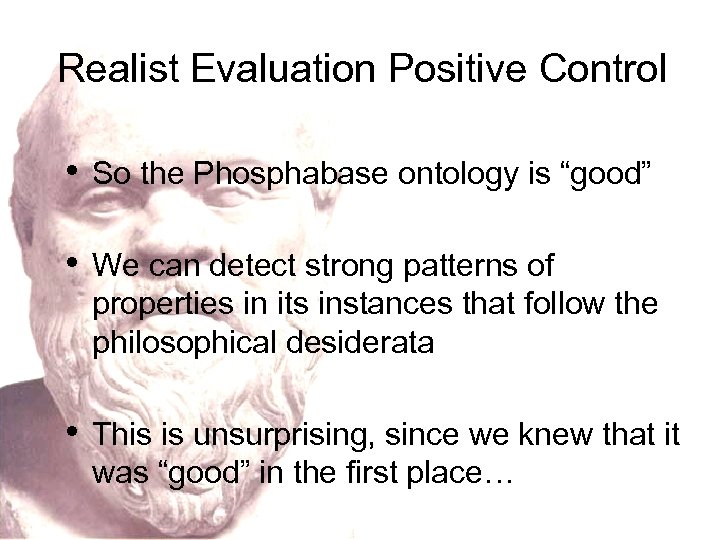 Realist Evaluation Positive Control

• So the Phosphabase ontology is “good”

• We can detect strong patterns of properties in its instances that follow the philosophical desiderata

• This is unsurprising, since we knew that it was “good” in the first place…